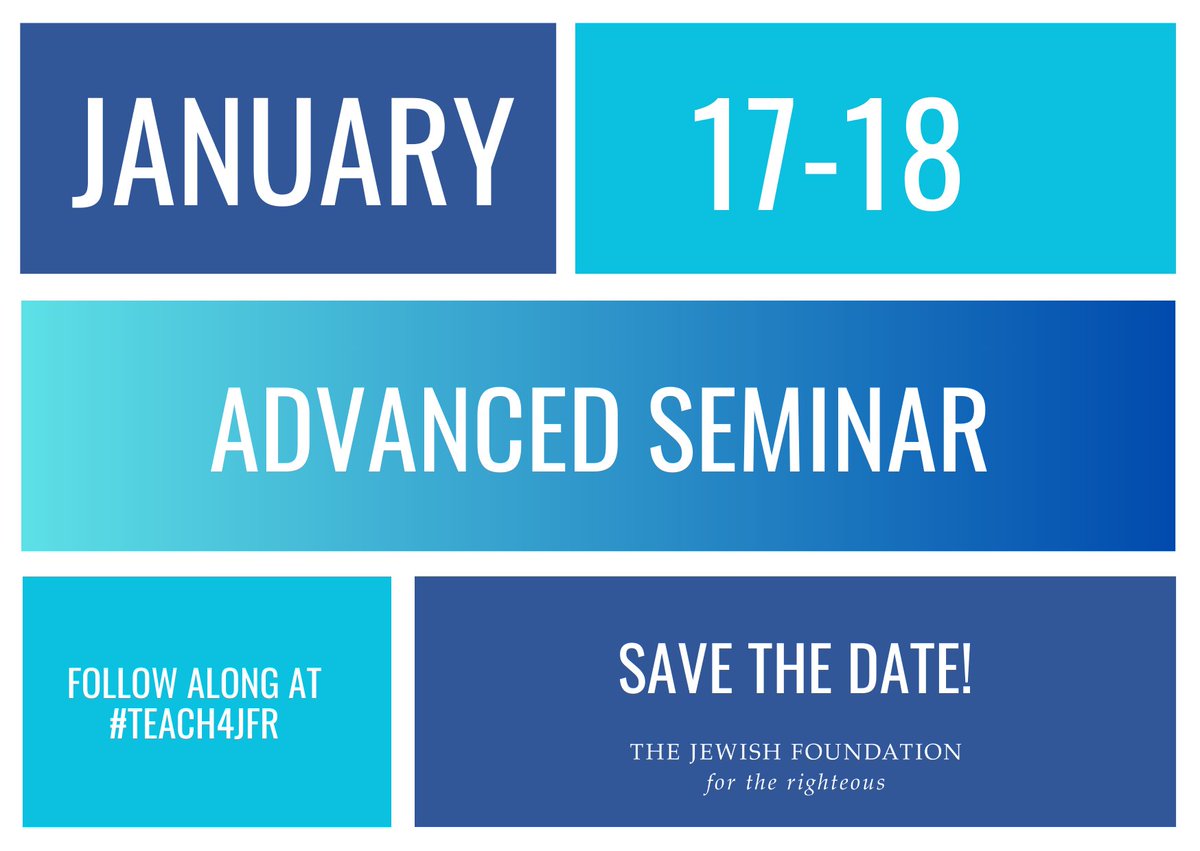 JANUARY

17-18

ADVANCED SEMINAR

FOLLOW ALONG AT #TEACH4JFR

SAVE THE DATE!

THE JEWISH FOUNDATION
for the righteous